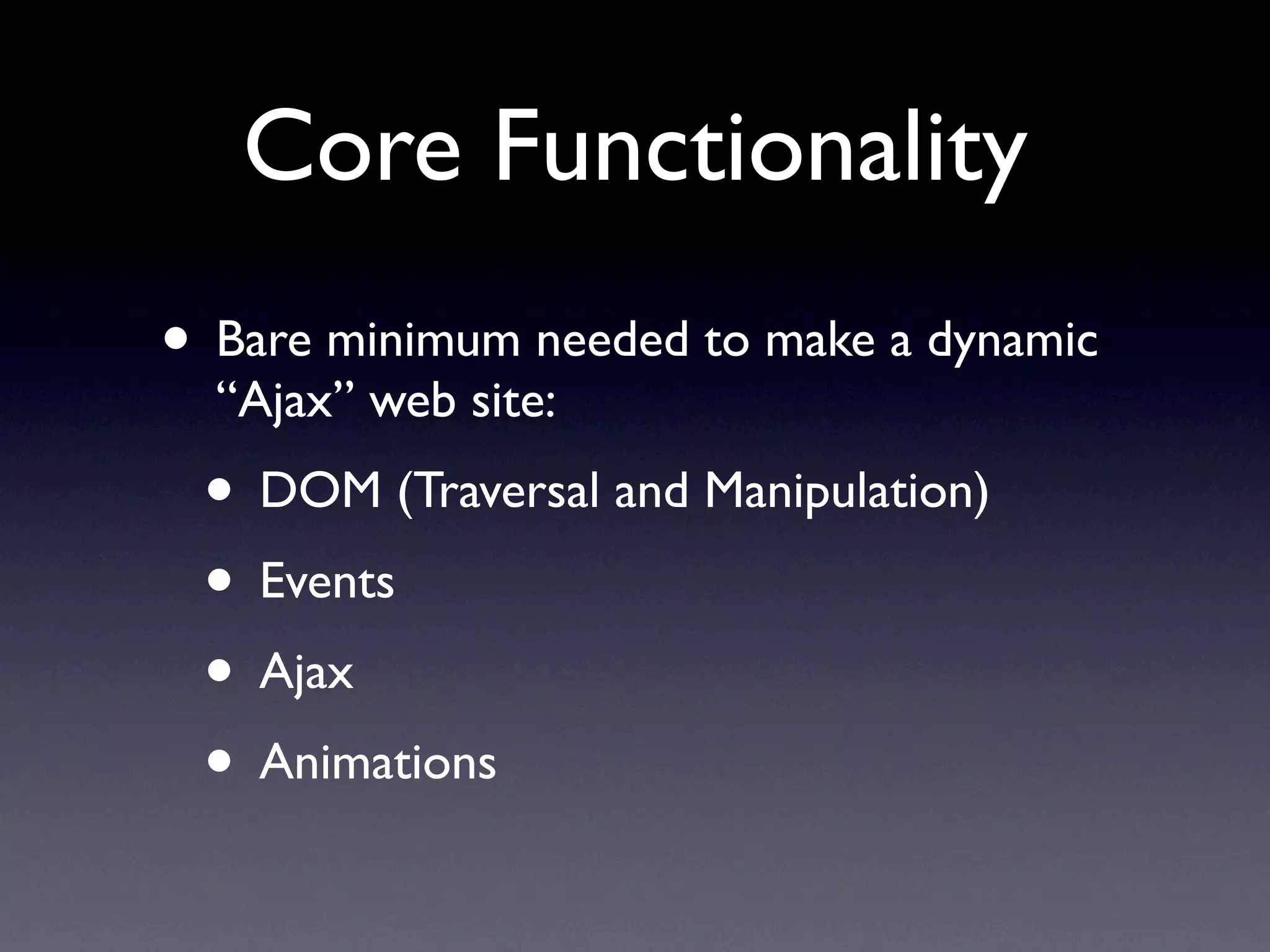 Core Functionality

• Bare minimum needed to make a dynamic “Ajax” web site:

• DOM (Traversal and Manipulation)

• Events

• Ajax

• Animations